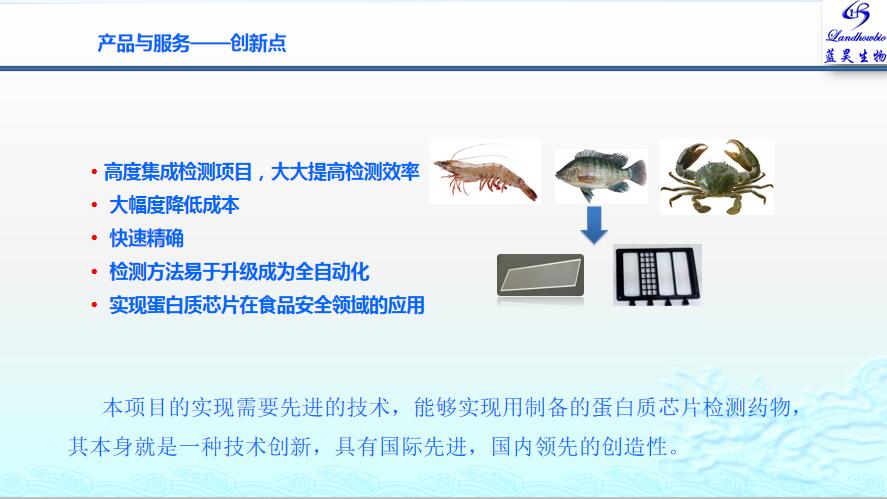 产品与服务——创新点

Landhowbio
蓝昊生物

• 高度集成检测项目，大大提高检测效率
• 大幅度降低成本
• 快速精确
• 检测方法易于升级成为全自动化
• 实现蛋白质芯片在食品安全领域的应用

本项目的实现需要先进的技术，能够实现用制备的蛋白质芯片检测药物，其本身就是一种技术创新，具有国际先进，国内领先的创造性。